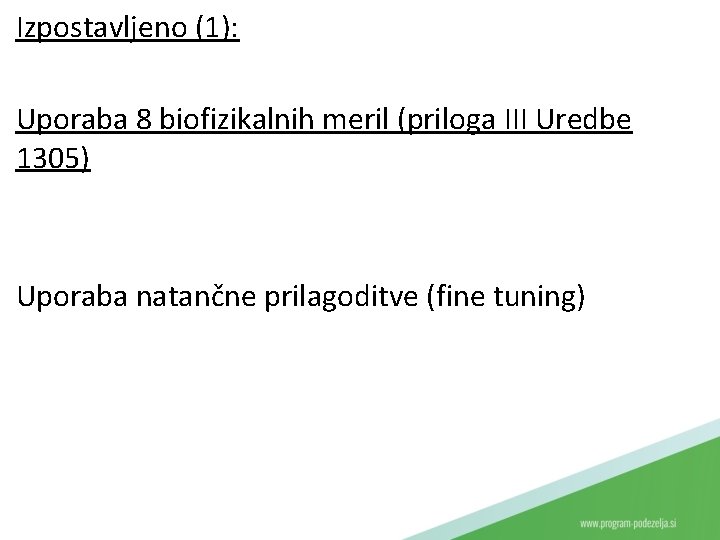 Izpostavljeno (1):

Uporaba 8 biofizikalnih meril (priloga III Uredbe 1305)

Uporaba natančne prilagoditve (fine tuning)

www.program-podezelja.si